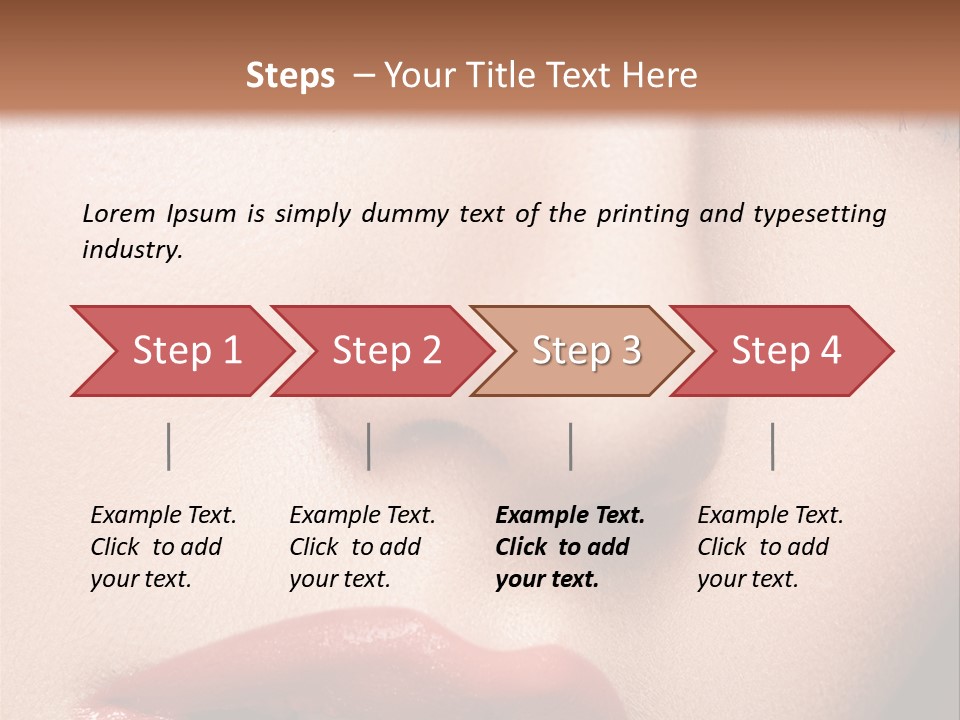 Steps – Your Title Text Here

Lorem Ipsum is simply dummy text of the printing and typesetting industry.

Step 1

Step 2

Step 3

Step 4

Example Text. Click to add your text.

Example Text. Click to add your text.

Example Text. Click to add your text.

Example Text. Click to add your text.